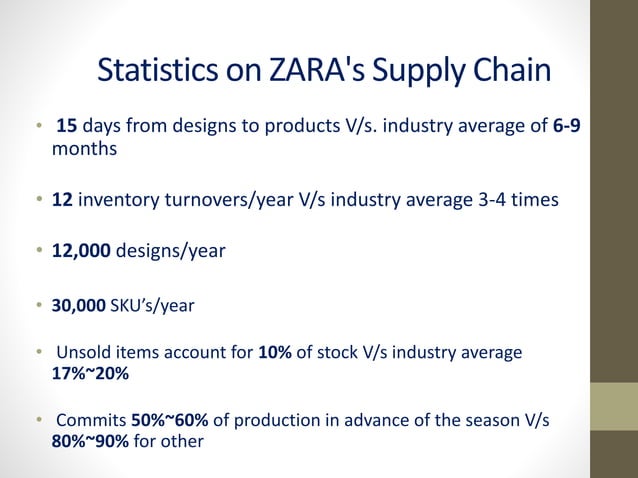 Statistics on ZARA's Supply Chain

• 15 days from designs to products V/s. industry average of 6-9 months

• 12 inventory turnovers/year V/s industry average 3-4 times

• 12,000 designs/year

• 30,000 SKU's/year

• Unsold items account for 10% of stock V/s industry average 17%~20%

• Commits 50%~60% of production in advance of the season V/s 80%~90% for other